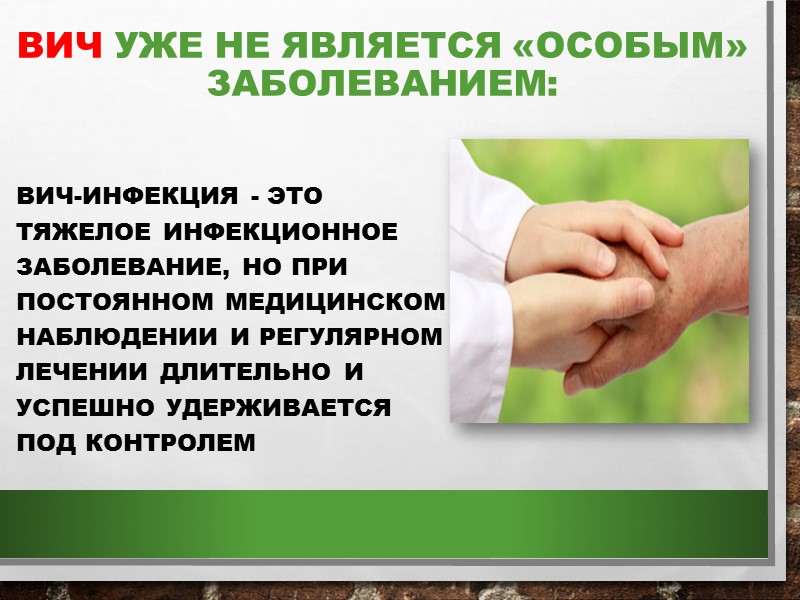 ВИЧ УЖЕ НЕ ЯВЛЯЕТСЯ «ОСОБЫМ» ЗАБОЛЕВАНИЕМ:

ВИЧ-ИНФЕКЦИЯ - ЭТО ТЯЖЕЛОЕ ИНФЕКЦИОННОЕ ЗАБОЛЕВАНИЕ, НО ПРИ ПОСТОЯННОМ МЕДИЦИНСКОМ НАБЛЮДЕНИИ И РЕГУЛЯРНОМ ЛЕЧЕНИИ ДЛИТЕЛЬНО И УСПЕШНО УДЕРЖИВАЕТСЯ ПОД КОНТРОЛЕМ